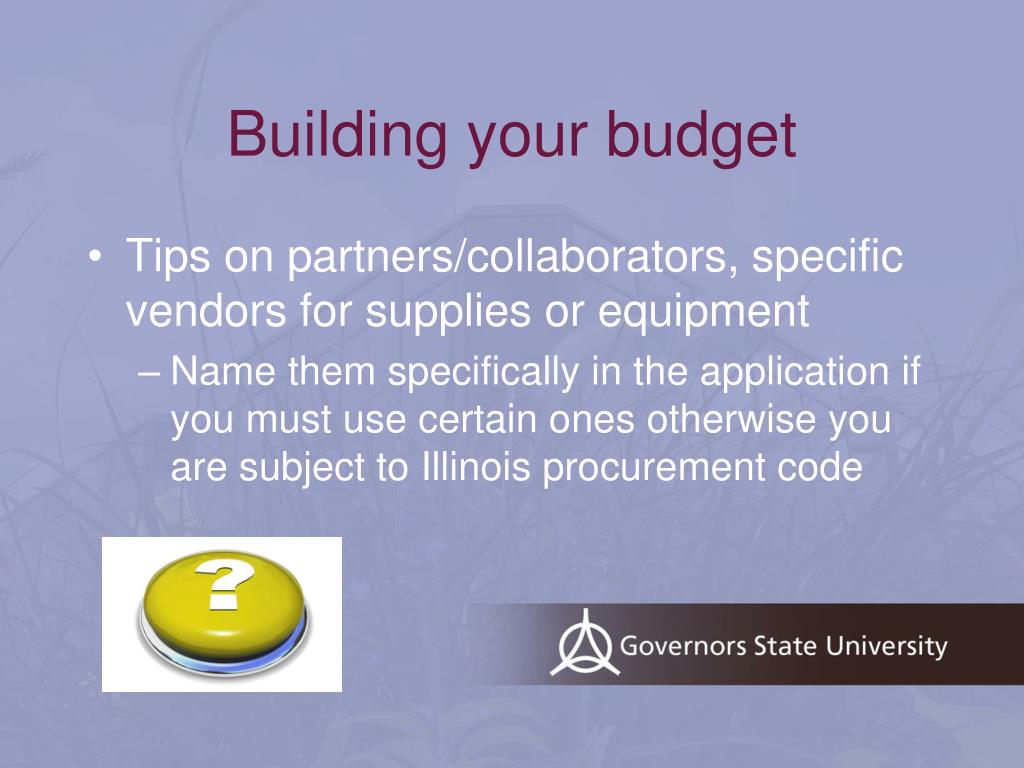 Building your budget

• Tips on partners/collaborators, specific vendors for supplies or equipment

– Name them specifically in the application if you must use certain ones otherwise you are subject to Illinois procurement code

?

Governors State University